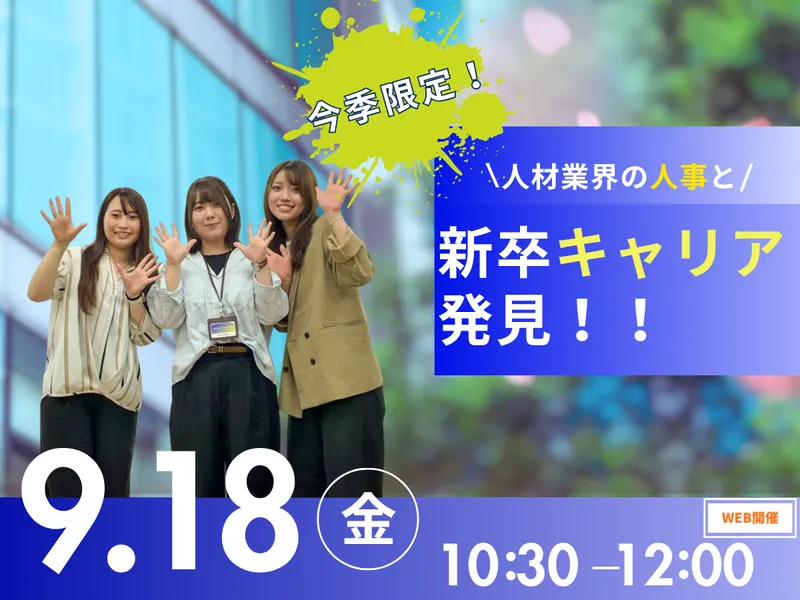 今季限定！

\人材業界の人事と/

新卒キャリア発見！！

9.18 金

WEB開催

10:30 –12:00